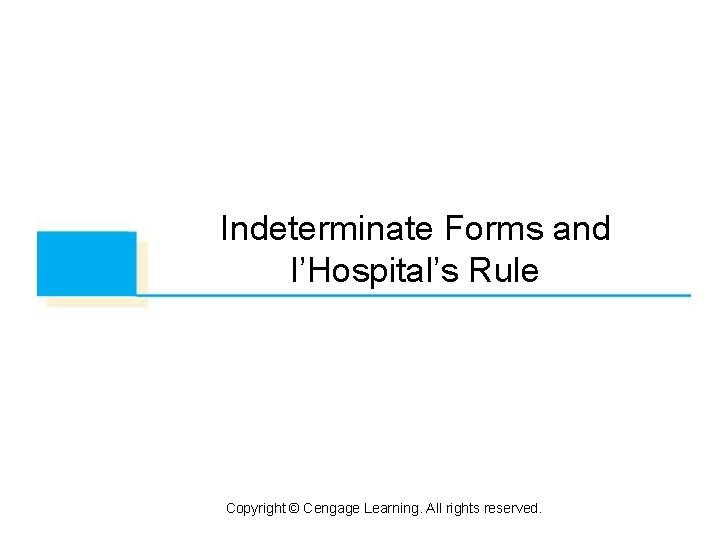 Indeterminate Forms and l’Hospital’s Rule

Copyright © Cengage Learning. All rights reserved.